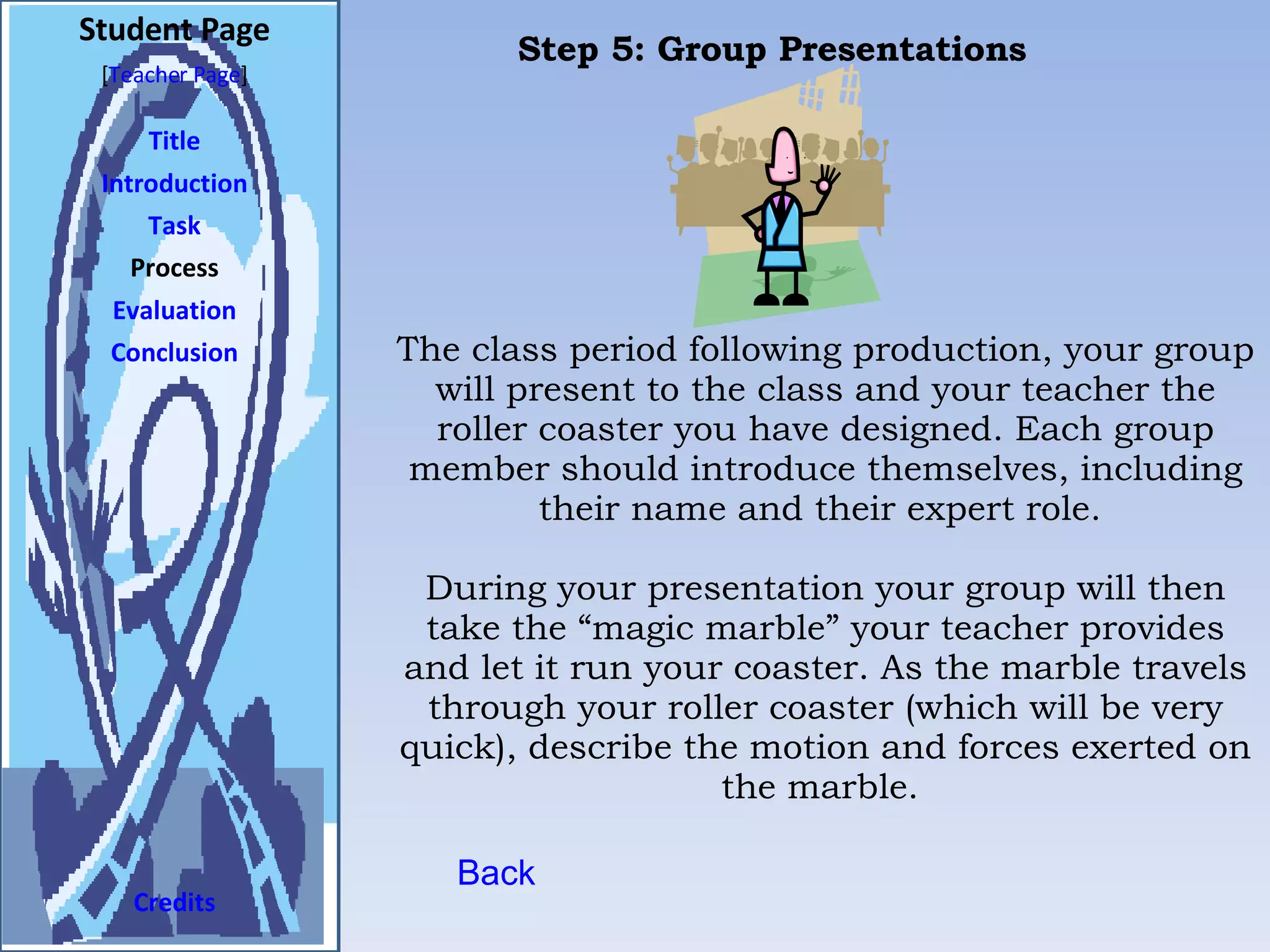 Student Page

[Teacher Page]

Title

Introduction

Task

Process

Evaluation

Conclusion

Credits

Step 5: Group Presentations

The class period following production, your group will present to the class and your teacher the roller coaster you have designed. Each group member should introduce themselves, including their name and their expert role.

During your presentation your group will then take the “magic marble” your teacher provides and let it run your coaster. As the marble travels through your roller coaster (which will be very quick), describe the motion and forces exerted on the marble.

Back